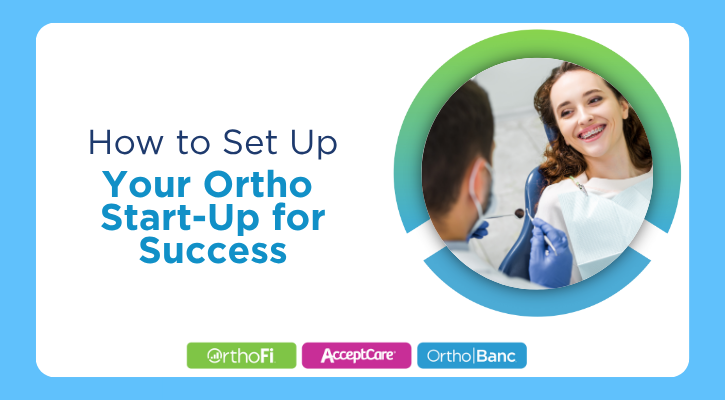 How to Set Up
Your Ortho Start-Up for Success

OrthoFi AcceptCare Ortho|Banc